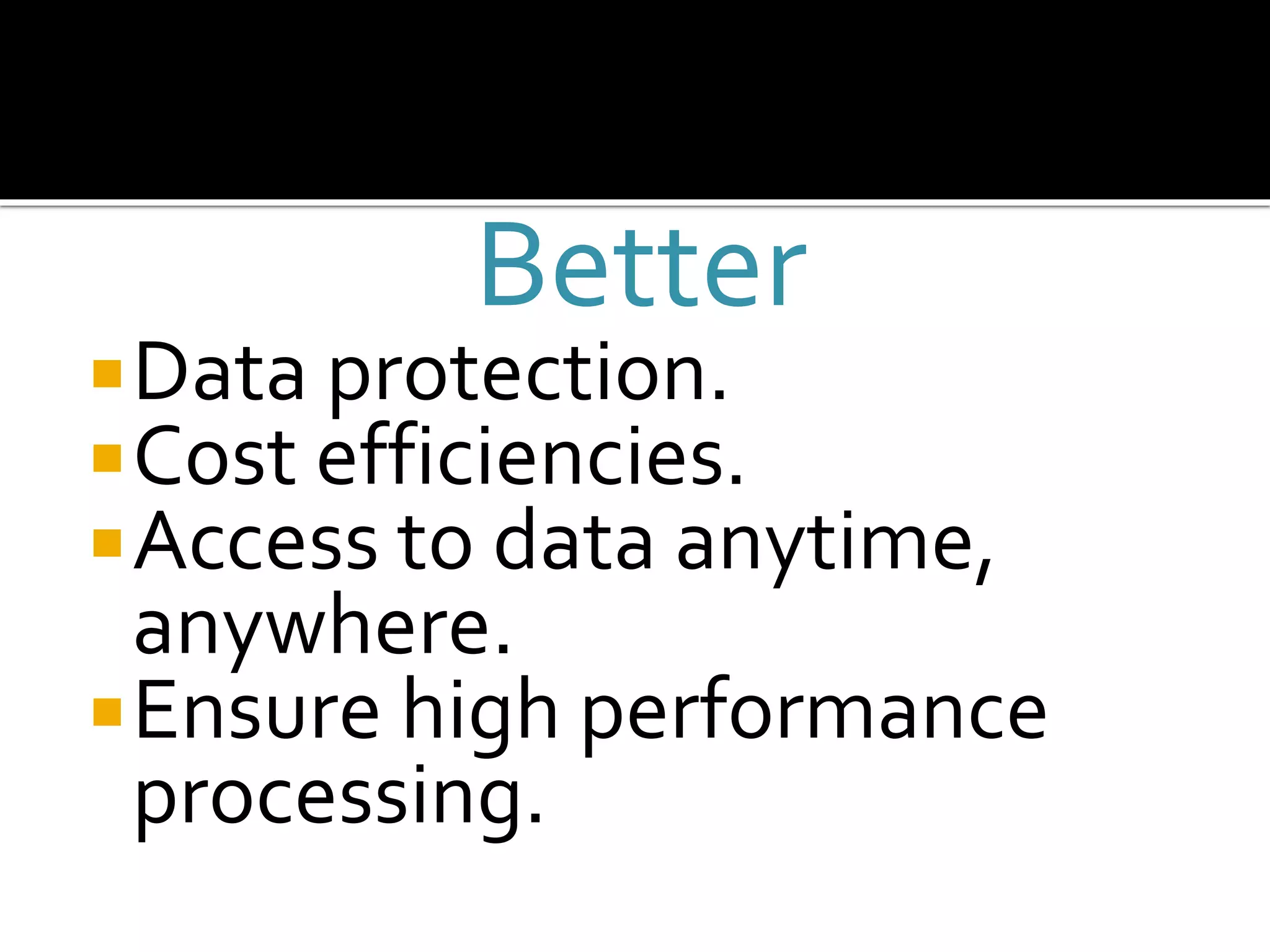 Better

- Data protection.
- Cost efficiencies.
- Access to data anytime, anywhere.
- Ensure high performance processing.